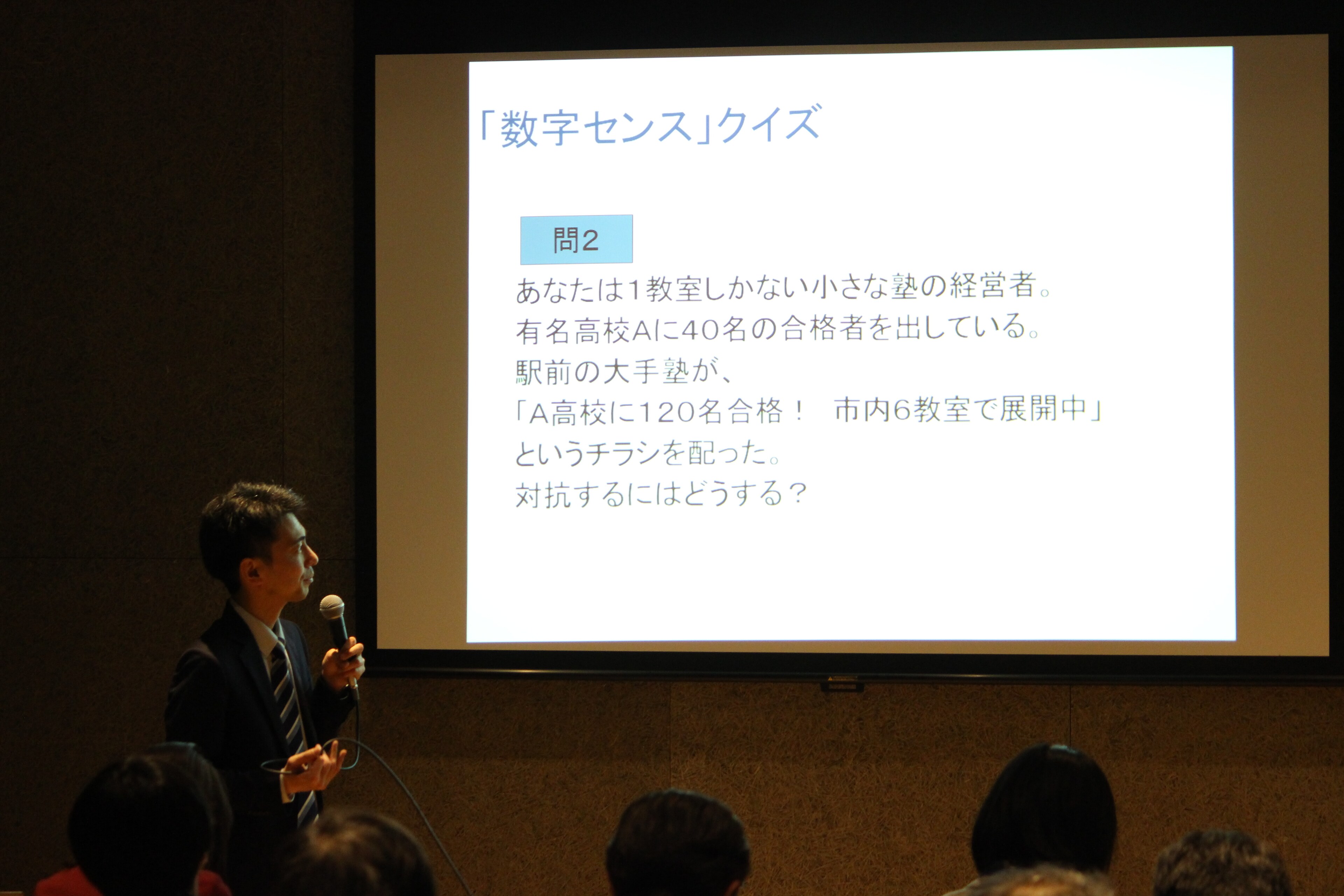 「数字センス」クイズ

問2

あなたは1教室しかない小さな塾の経営者。
有名高校Aに40名の合格者を出している。
駅前の大手塾が、
「A高校に120名合格！　市内6教室で展開中」
というチラシを配った。
対抗するにはどうする？